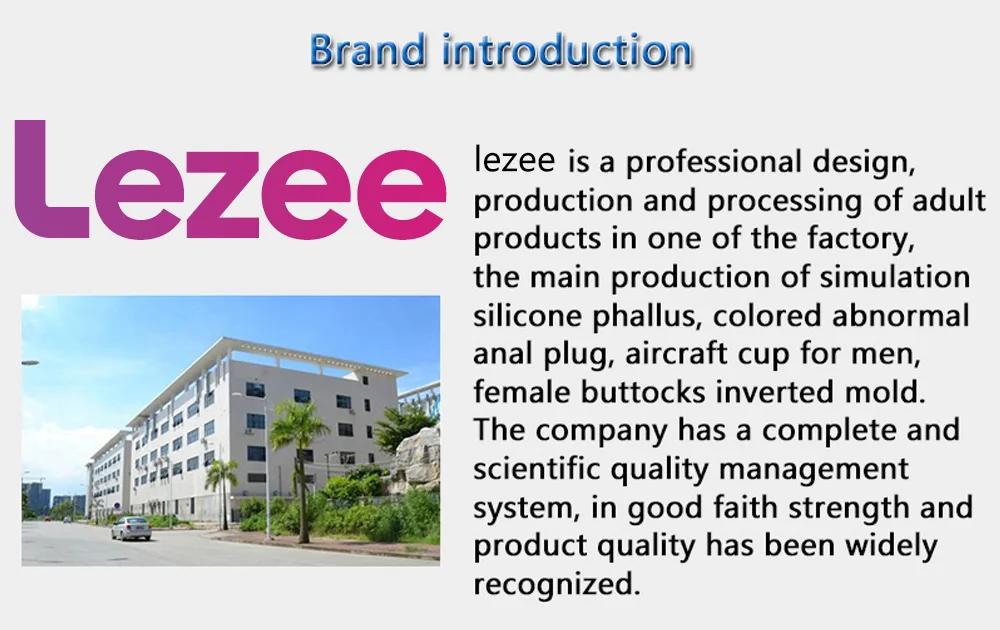 Brand introduction

Lezee

lezee is a professional design, production and processing of adult products in one of the factory, the main production of simulation silicone phallus, colored abnormal anal plug, aircraft cup for men, female buttocks inverted mold. The company has a complete and scientific quality management system, in good faith strength and product quality has been widely recognized.